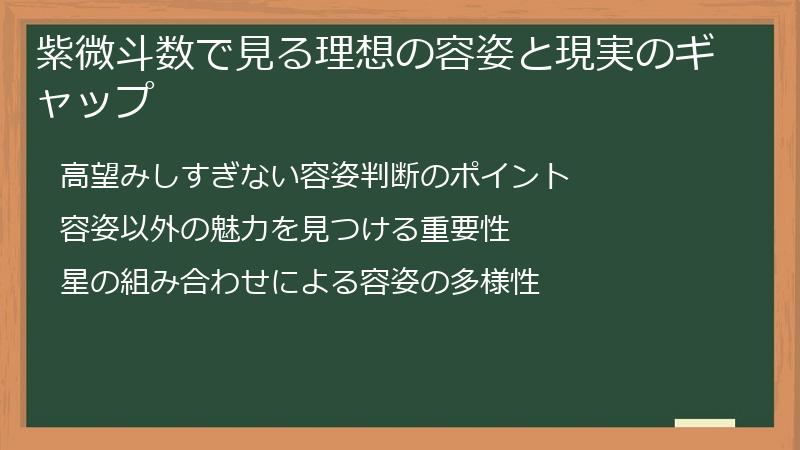 紫微斗数で見る理想の容姿と現実のギャップ

高望みしすぎない容姿判断のポイント

容姿以外の魅力を見つける重要性

星の組み合わせによる容姿の多様性